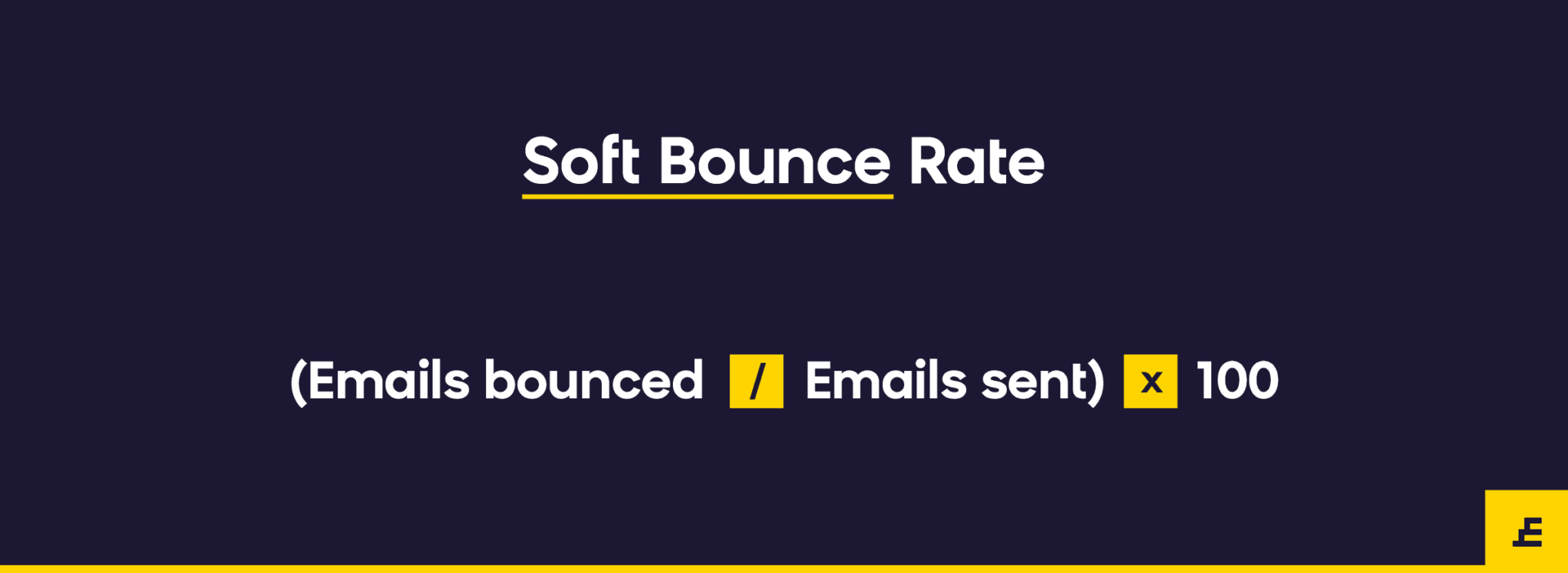 Soft Bounce Rate

(Emails bounced / Emails sent) x 100